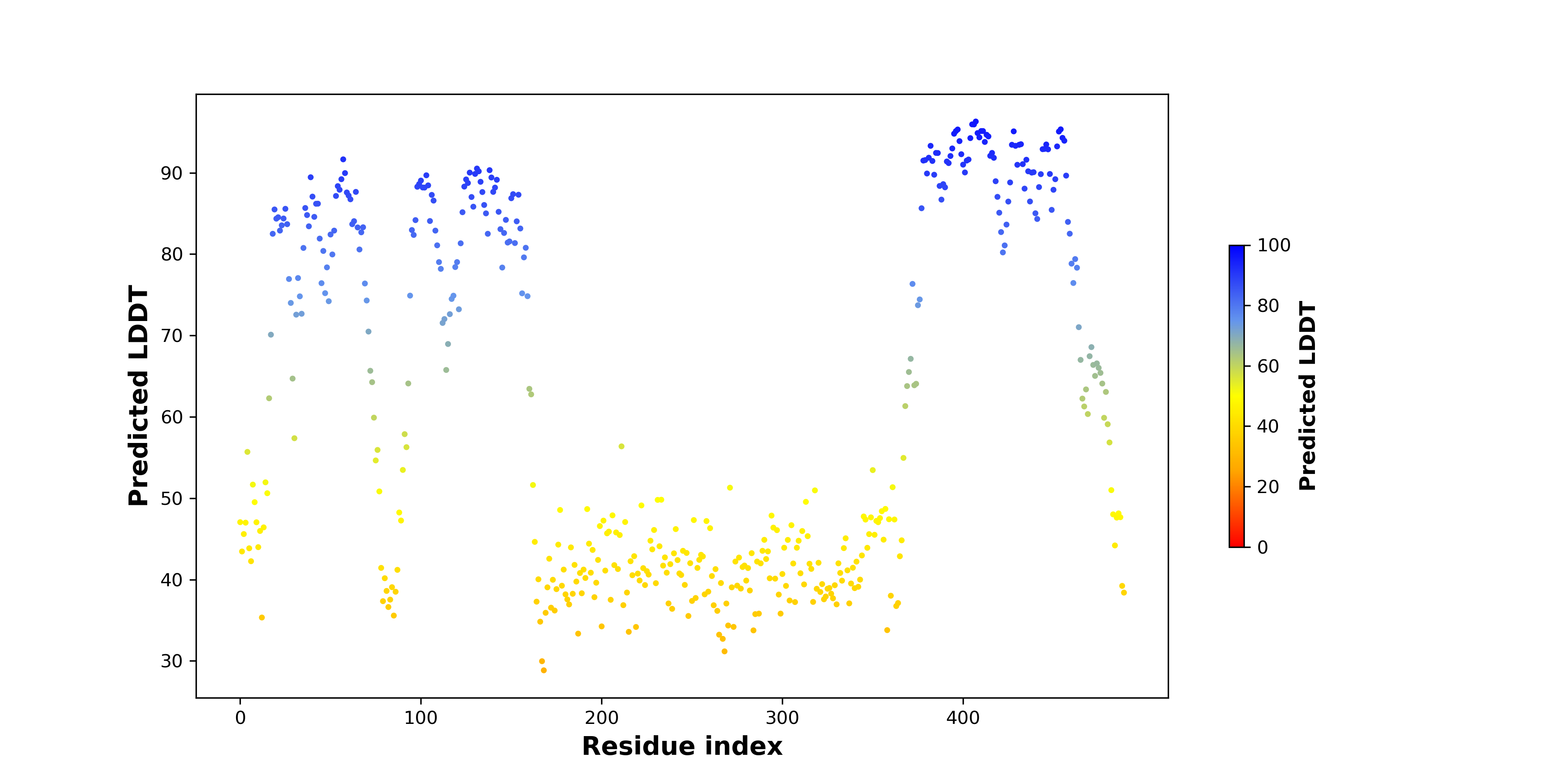 Predicted LDDT

90
80
70
60
50
40
30

0
100
200
300
400

Residue index

100
80
60
40
20
0

Predicted LDDT